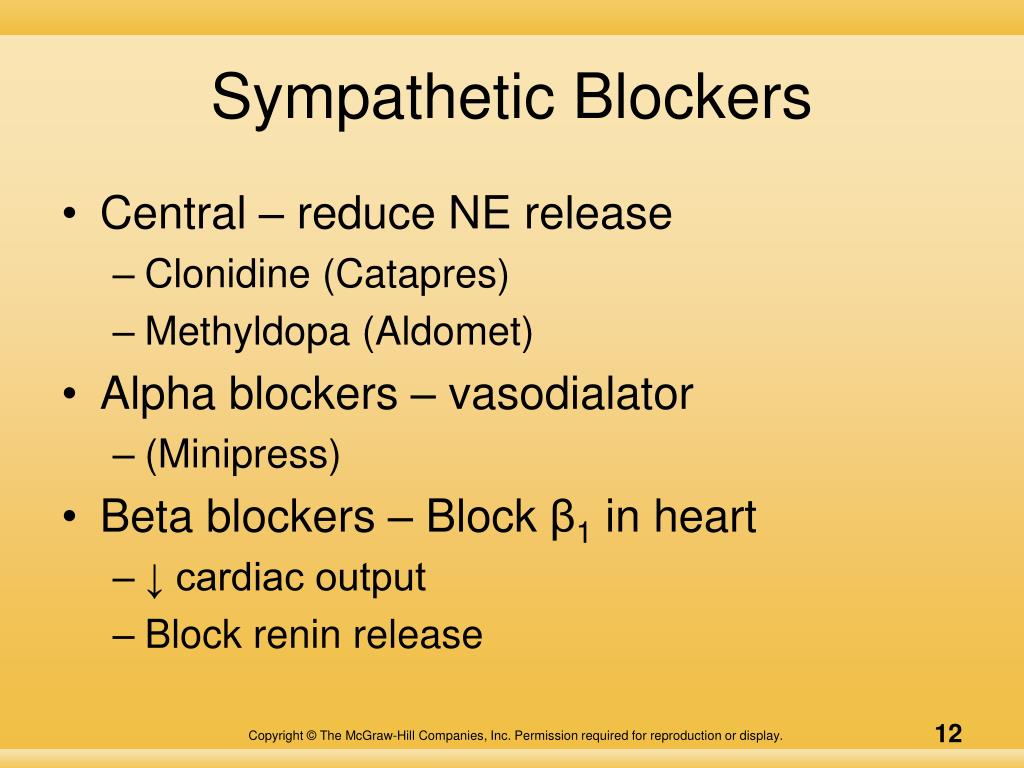 Sympathetic Blockers

• Central – reduce NE release
 – Clonidine (Catapres)
 – Methyldopa (Aldomet)
• Alpha blockers – vasodialator
 – (Minipress)
• Beta blockers – Block $\beta_1$ in heart
 – ↓ cardiac output
 – Block renin release

Copyright © The McGraw-Hill Companies, Inc. Permission required for reproduction or display.

12